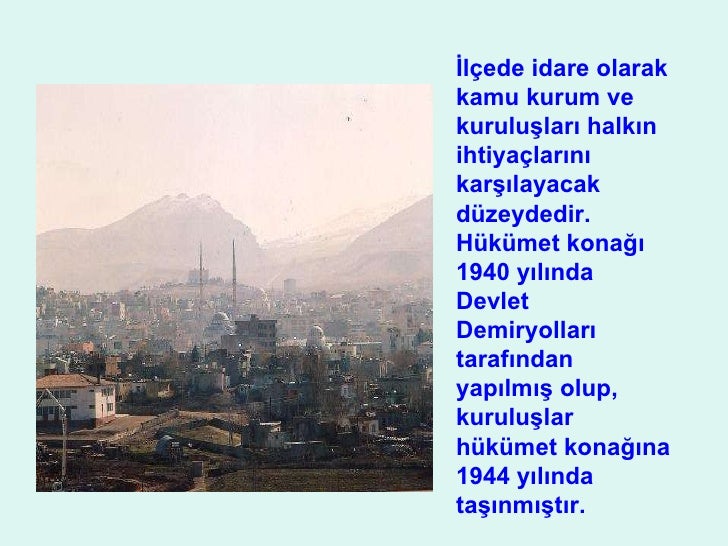 İlçede idare olarak kamu kurum ve kuruluşları halkın ihtiyaçlarını karşılayacak düzeydedir. Hükümet konağı 1940 yılında Devlet Demiryolları tarafından yapılmış olup, kuruluşlar hükümet konağına 1944 yılında taşınmıştır.